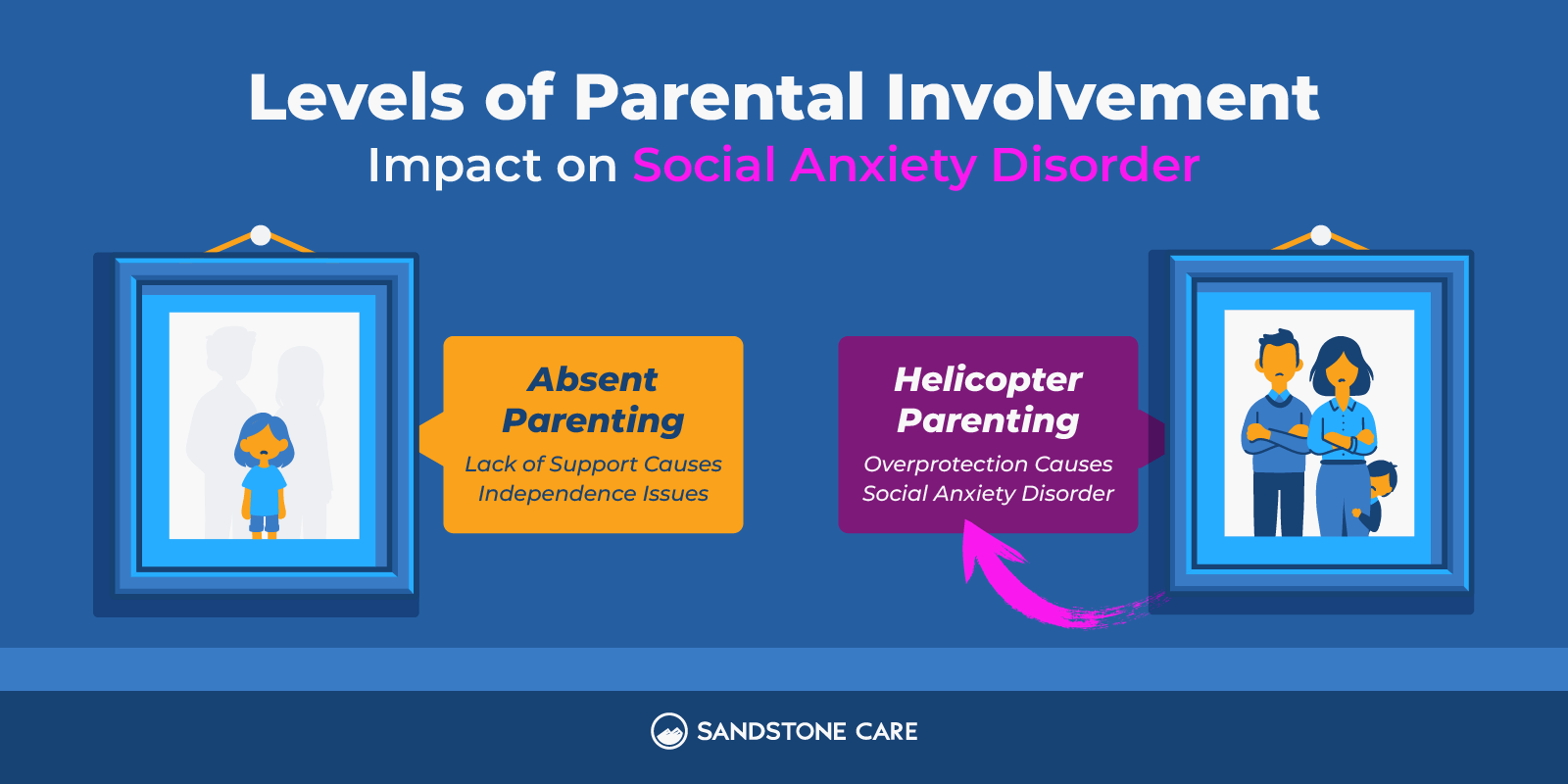 Levels of Parental Involvement
Impact on Social Anxiety Disorder

Absent Parenting
Lack of Support Causes Independence Issues

Helicopter Parenting
Overprotection Causes Social Anxiety Disorder

SANDSTONE CARE